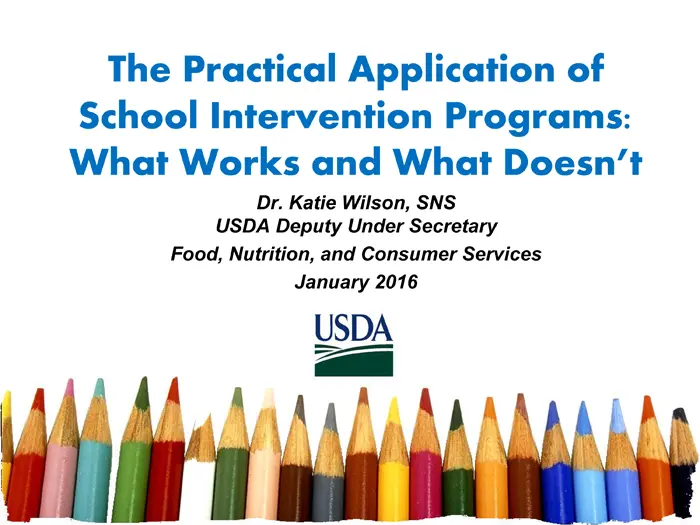 The Practical Application of School Intervention Programs: What Works and What Doesn't

Dr. Katie Wilson, SNS
USDA Deputy Under Secretary
Food, Nutrition, and Consumer Services
January 2016

USDA